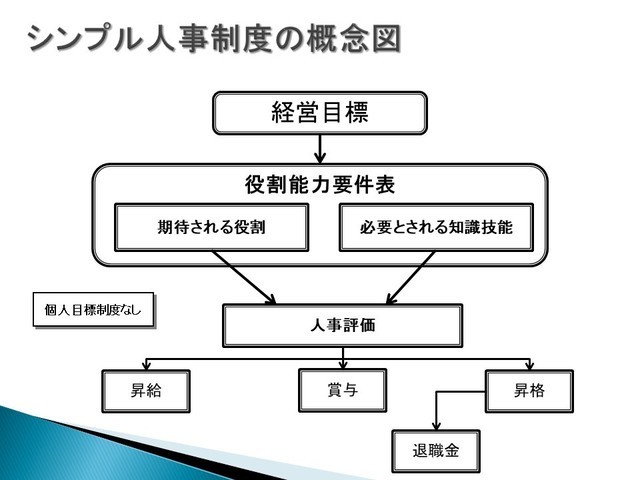 シンプル人事制度の概念図

経営目標

役割能力要件表

期待される役割

必要とされる知識技能

個人目標制度なし

人事評価

昇給

賞与

昇格

退職金